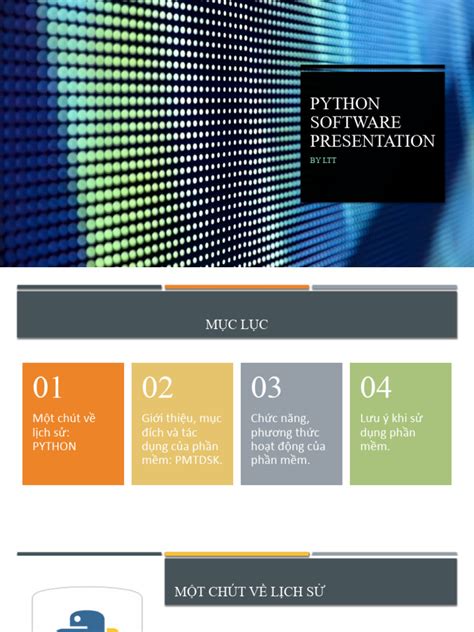 PYTHON SOFTWARE PRESENTATION

BY LTT

MỤC LỤC

01
Một chút về lịch sử: PYTHON

02
Giới thiệu, mục đích và tác dụng của phần mềm: PMTDSK.

03
Chức năng, phương thức hoạt động của phần mềm.

04
Lưu ý khi sử dụng phần mềm.

MỘT CHÚT VỀ LỊCH SỬ